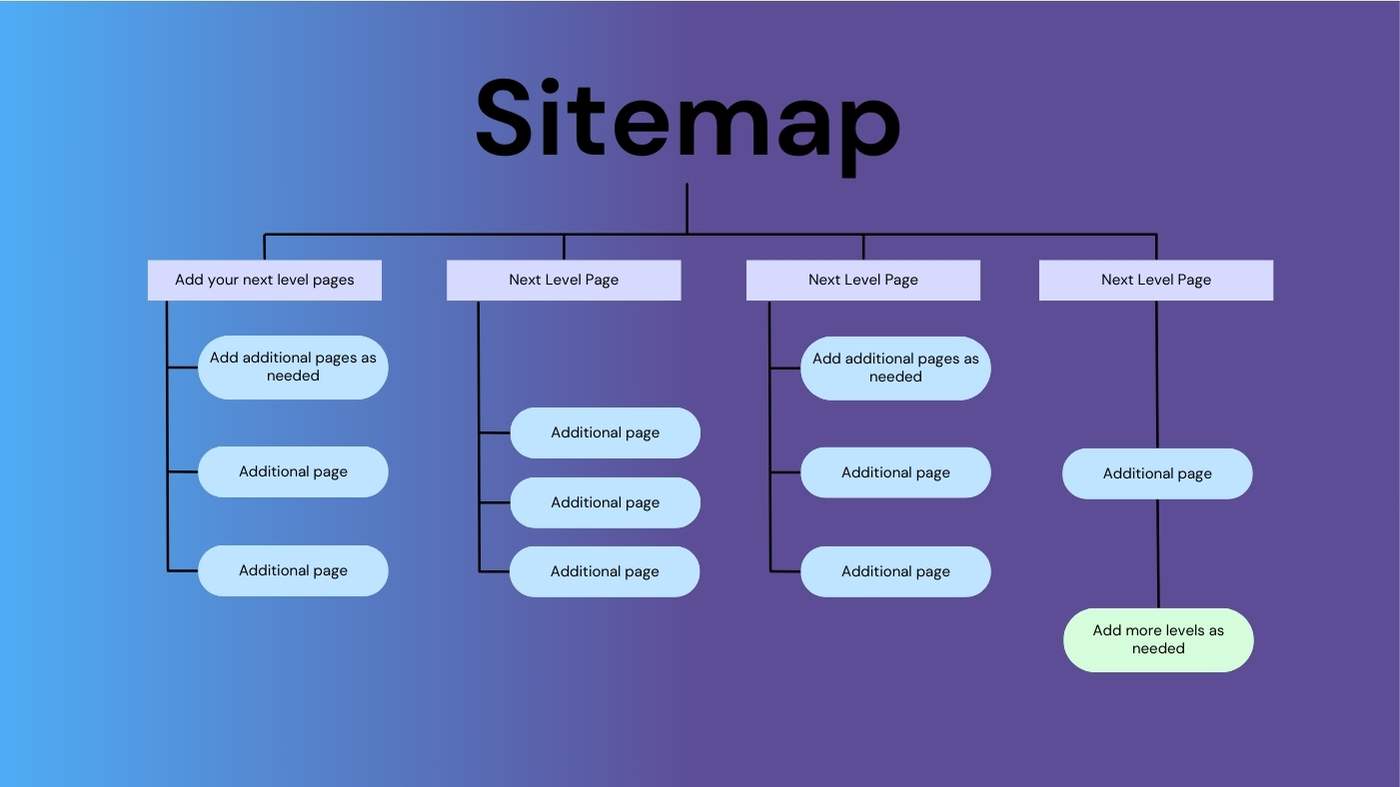 Sitemap

Add your next level pages

Add additional pages as needed

Additional page

Additional page

Next Level Page

Additional page

Additional page

Additional page

Next Level Page

Add additional pages as needed

Additional page

Additional page

Next Level Page

Additional page

Add more levels as needed